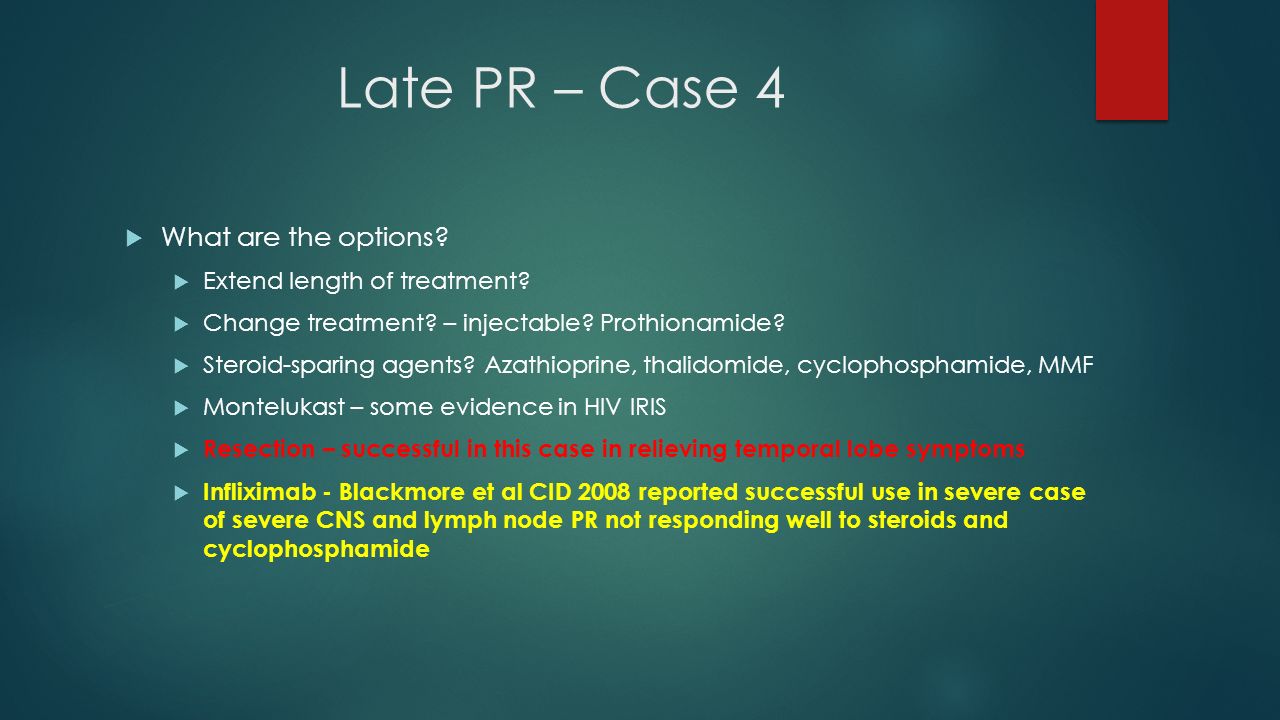 Late PR – Case 4

What are the options?

Extend length of treatment?

Change treatment? – injectable? Prothionamide?

Steroid-sparing agents? Azathioprine, thalidomide, cyclophosphamide, MMF

Montelukast – some evidence in HIV IRIS

Resection – successful in this case in relieving temporal lobe symptoms

Infliximab - Blackmore et al CID 2008 reported successful use in severe case of severe CNS and lymph node PR not responding well to steroids and cyclophosphamide